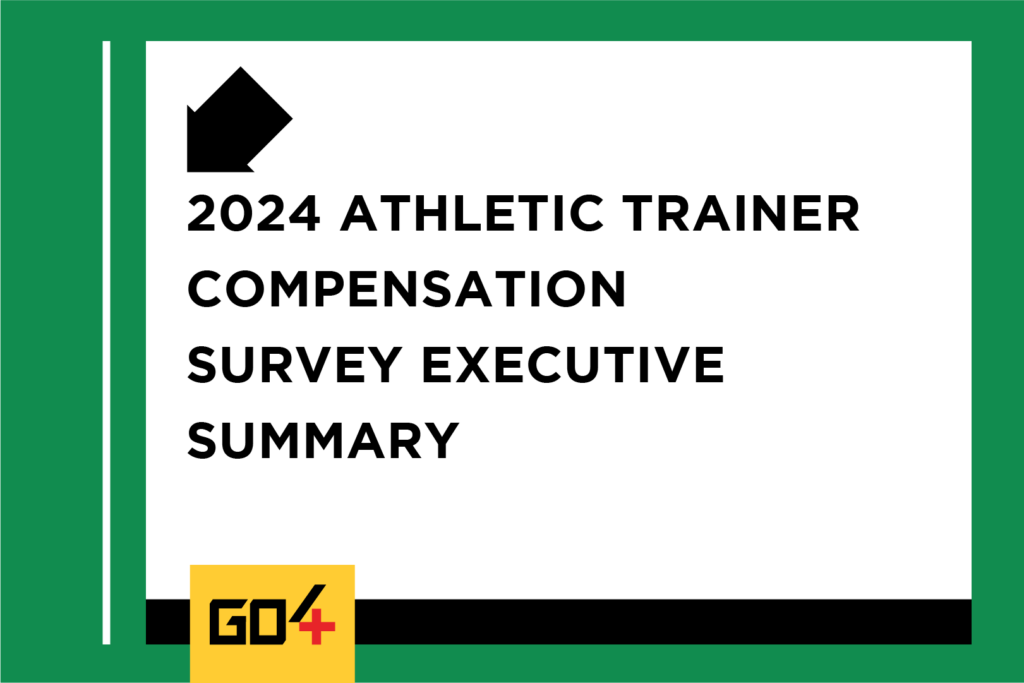 2024 ATHLETIC TRAINER COMPENSATION SURVEY EXECUTIVE SUMMARY

GO4